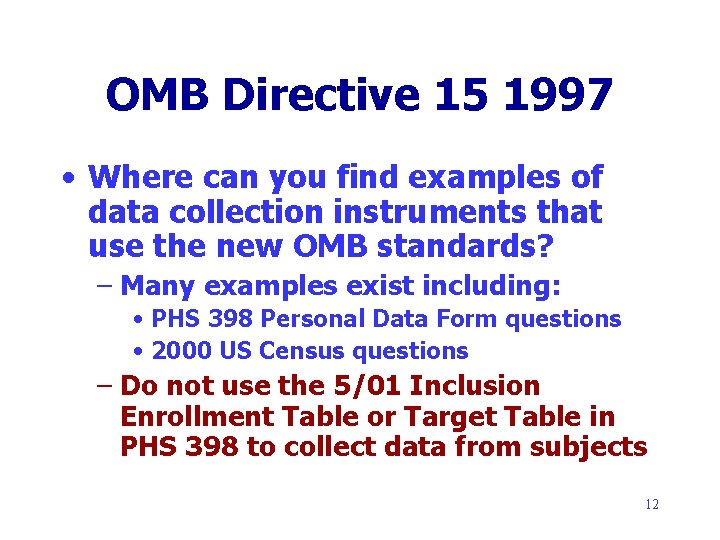 OMB Directive 15 1997

• Where can you find examples of data collection instruments that use the new OMB standards?

– Many examples exist including:

• PHS 398 Personal Data Form questions

• 2000 US Census questions

– Do not use the 5/01 Inclusion Enrollment Table or Target Table in PHS 398 to collect data from subjects

12